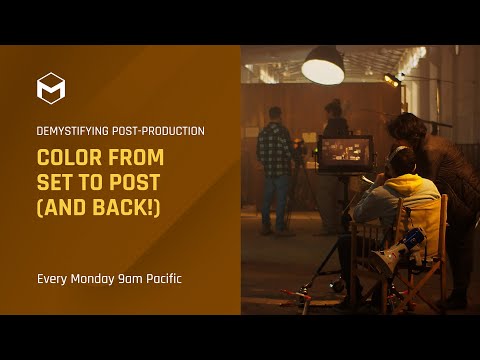 DEMYSTIFYING POST-PRODUCTION

COLOR FROM SET TO POST (AND BACK!)

Every Monday 9am Pacific